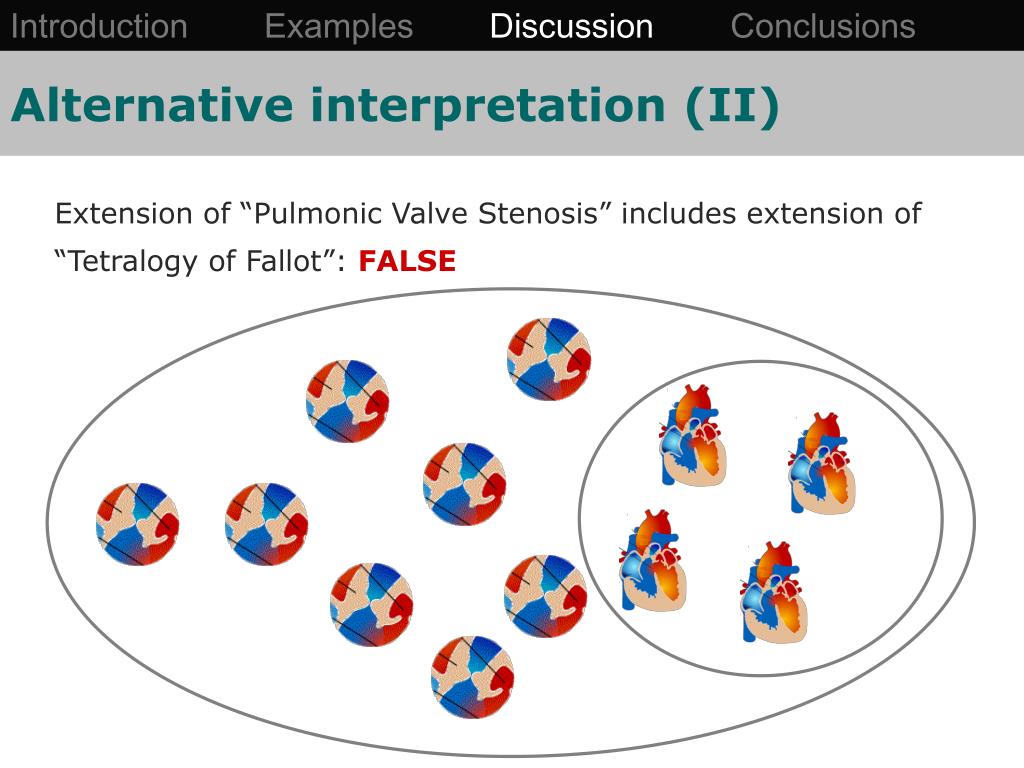 Introduction Examples Discussion Conclusions

Alternative interpretation (II)

Extension of “Pulmonic Valve Stenosis” includes extension of “Tetralogy of Fallot”: FALSE